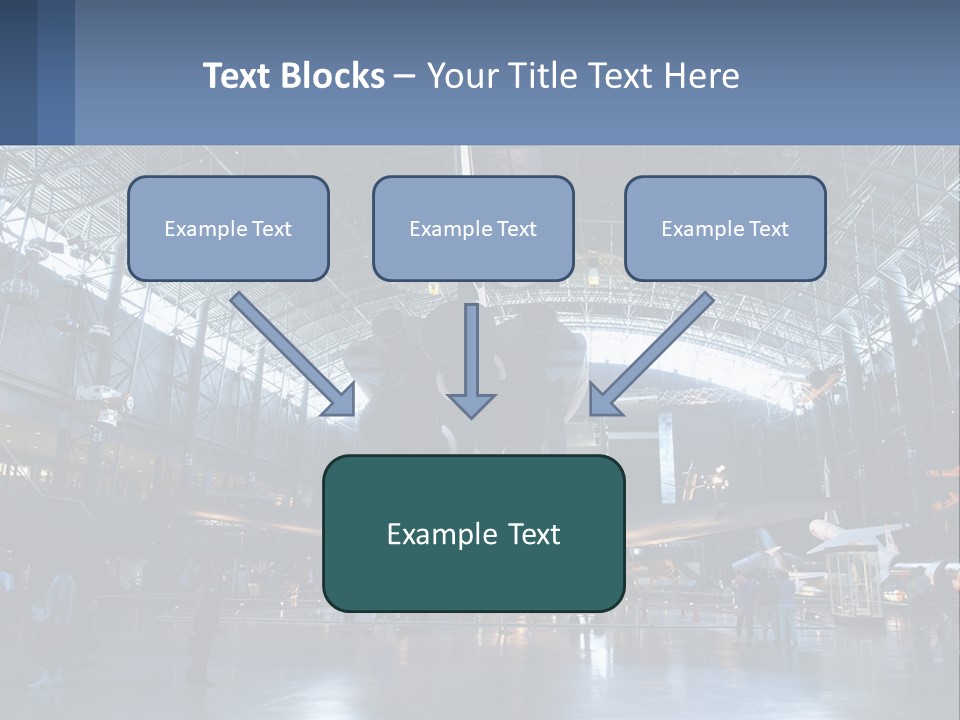 Text Blocks – Your Title Text Here

Example Text

Example Text

Example Text

Example Text